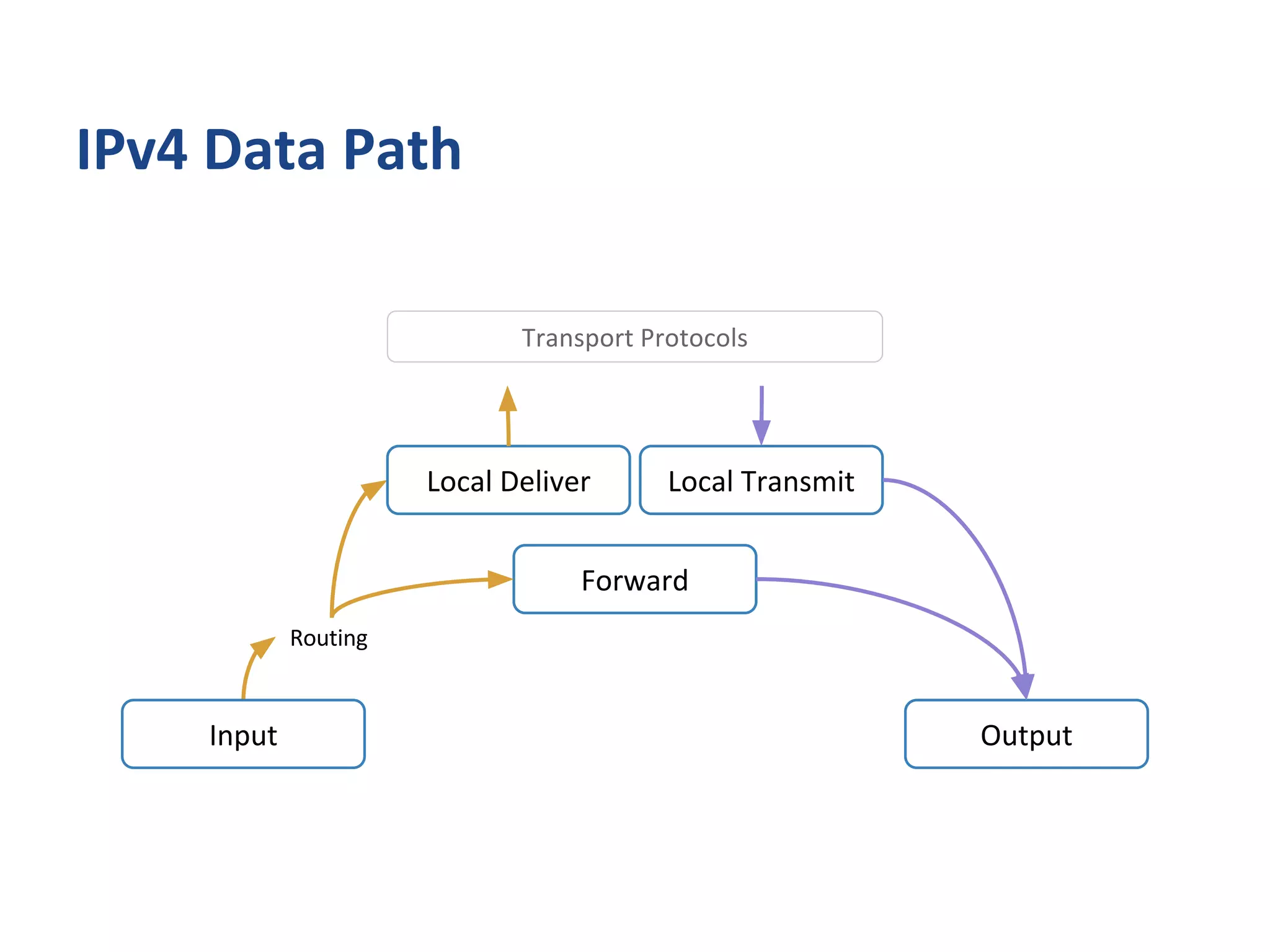 IPv4 Data Path

Transport Protocols

Local Deliver

Local Transmit

Forward

Routing

Input

Output